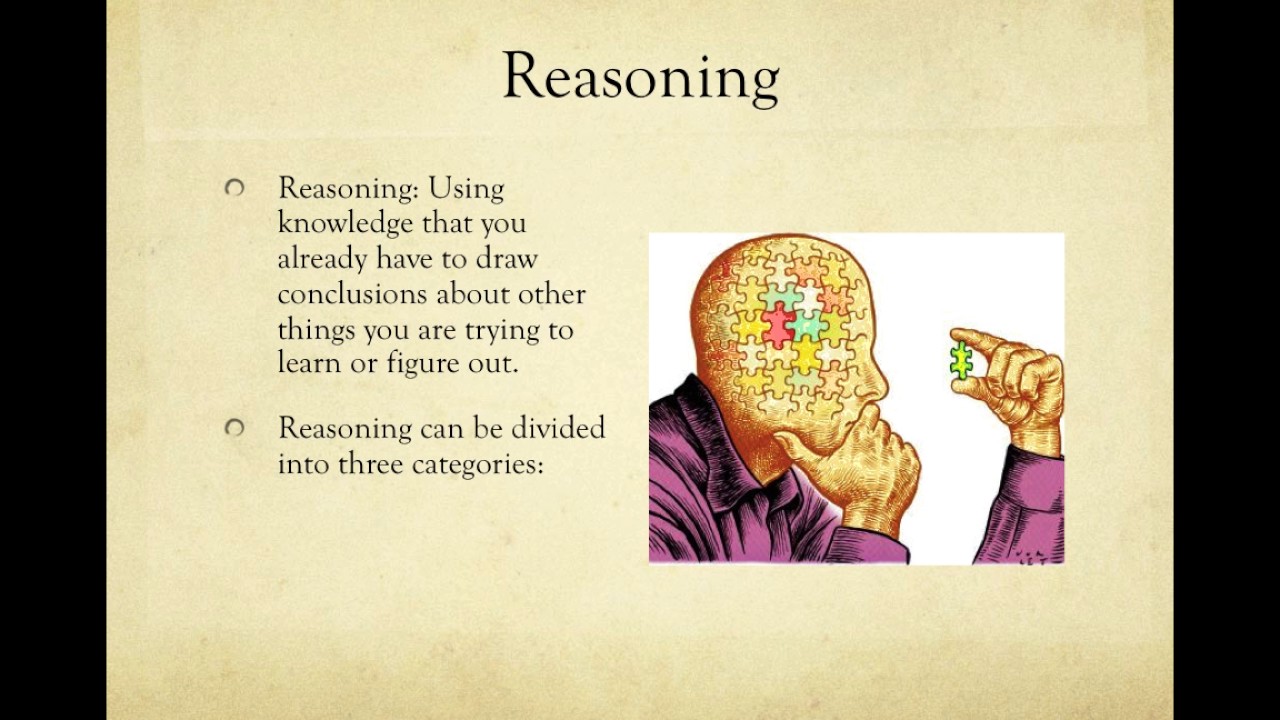 Reasoning

Reasoning: Using knowledge that you already have to draw conclusions about other things you are trying to learn or figure out.

Reasoning can be divided into three categories: